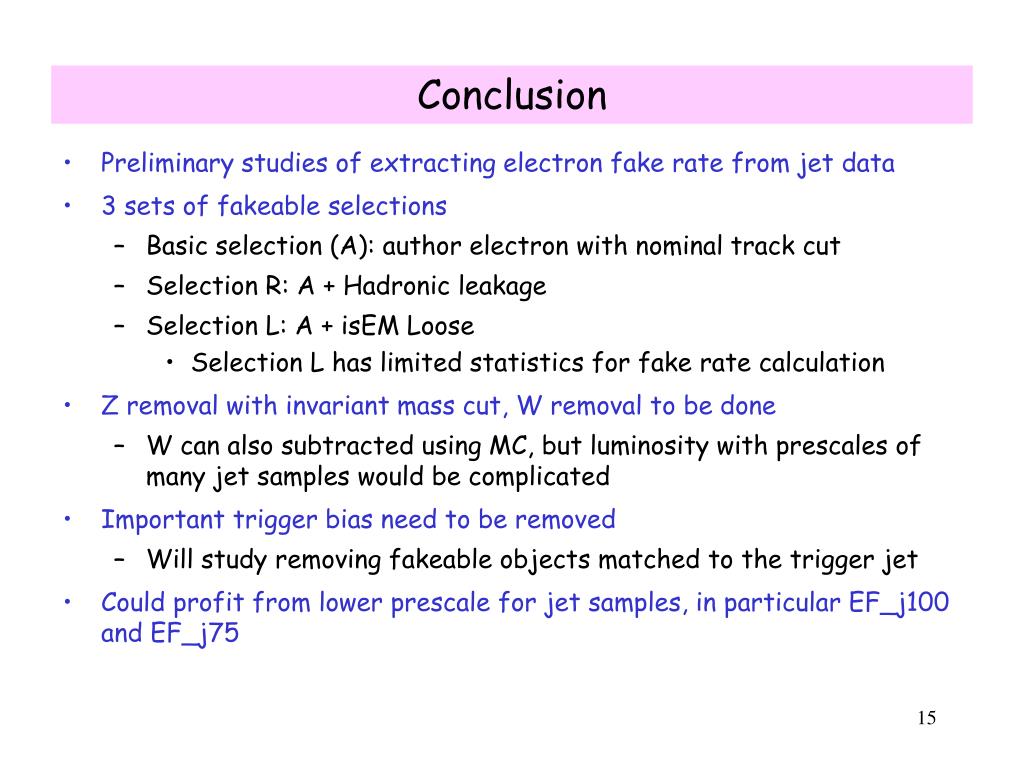 Conclusion

• Preliminary studies of extracting electron fake rate from jet data
• 3 sets of fakeable selections
– Basic selection (A): author electron with nominal track cut
– Selection R: A + Hadronic leakage
– Selection L: A + isEM Loose
• Selection L has limited statistics for fake rate calculation
• Z removal with invariant mass cut, W removal to be done
– W can also subtracted using MC, but luminosity with prescales of many jet samples would be complicated
• Important trigger bias need to be removed
– Will study removing fakeable objects matched to the trigger jet
• Could profit from lower prescale for jet samples, in particular EF_j100 and EF_j75

15